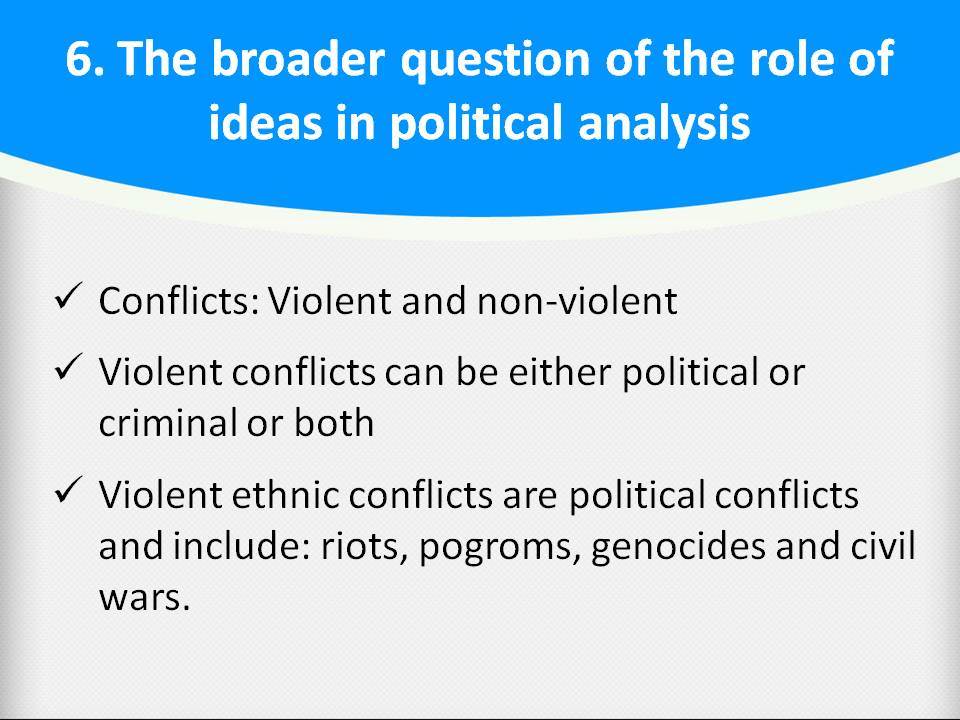 6. The broader question of the role of ideas in political analysis

✓ Conflicts: Violent and non-violent

✓ Violent conflicts can be either political or criminal or both

✓ Violent ethnic conflicts are political conflicts and include: riots, pogroms, genocides and civil wars.